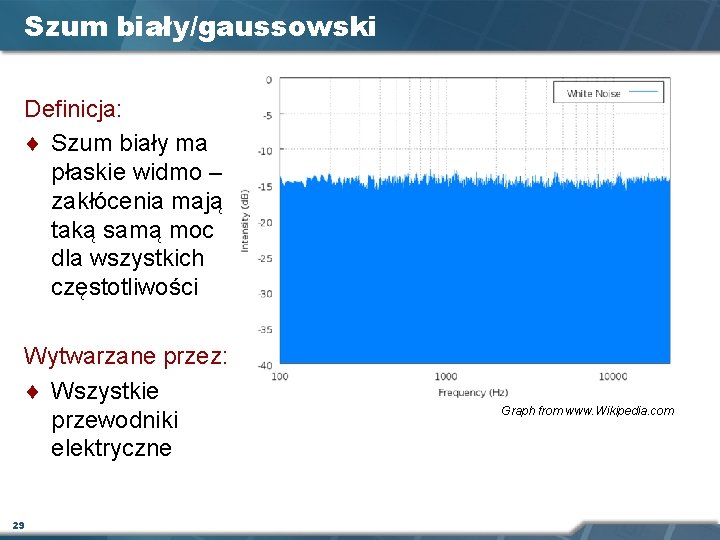 Szum biały/gaussowski

Definicja:

♦ Szum biały ma płaskie widmo – zakłócenia mają taką samą moc dla wszystkich częstotliwości

Wytwarzane przez:

♦ Wszystkie przewodniki elektryczne

White Noise

0
-5
-10
-15
-20
-25
-30
-35
-40

Intensity (dB)

100
1000
10000

Frequency (Hz)

Graph from www.Wikipedia.com

29